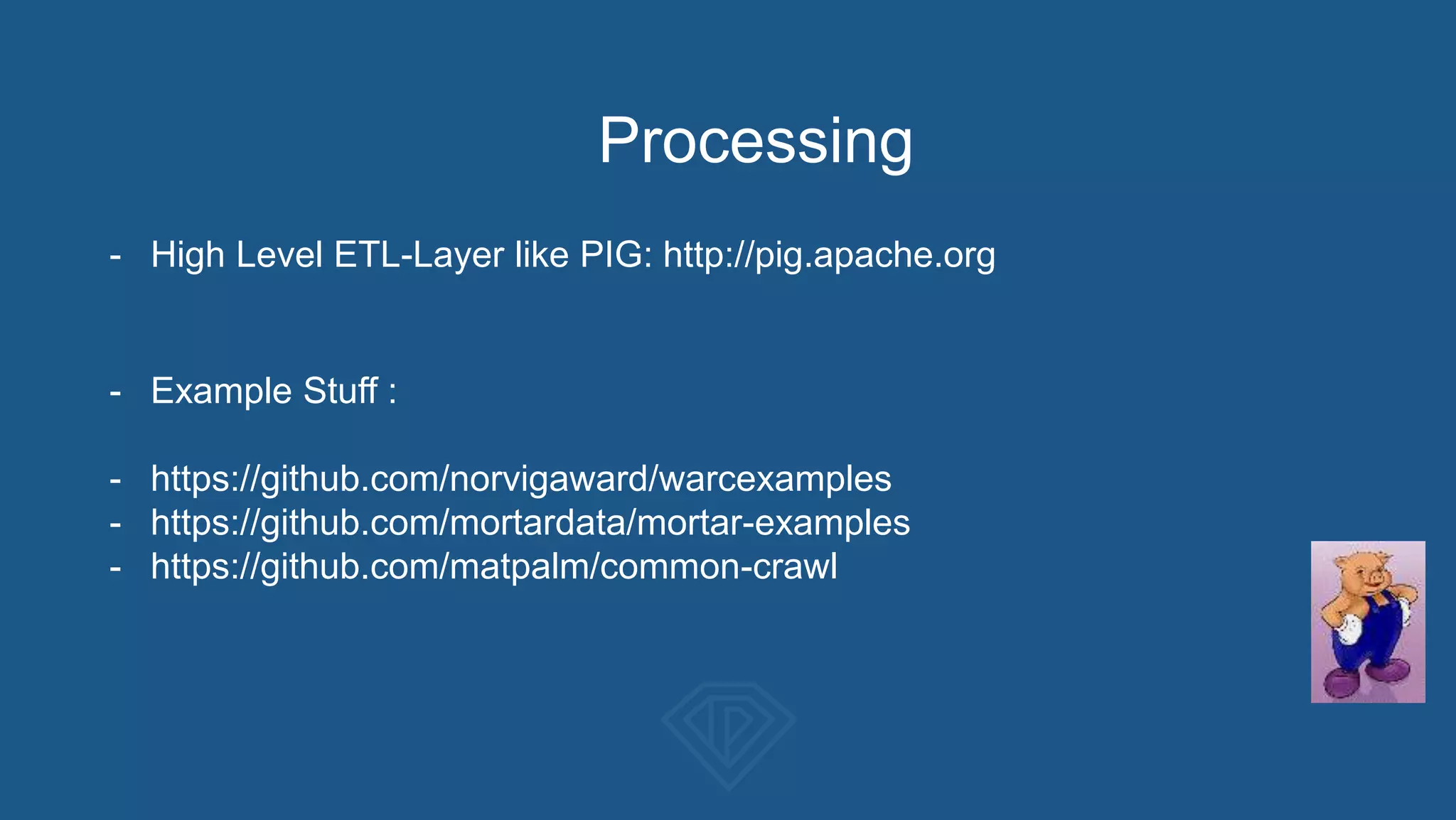 Processing

- High Level ETL-Layer like PIG: http://pig.apache.org

- Example Stuff :

- https://github.com/norvigaward/warcexamples
- https://github.com/mortardata/mortar-examples
- https://github.com/matpalm/common-crawl